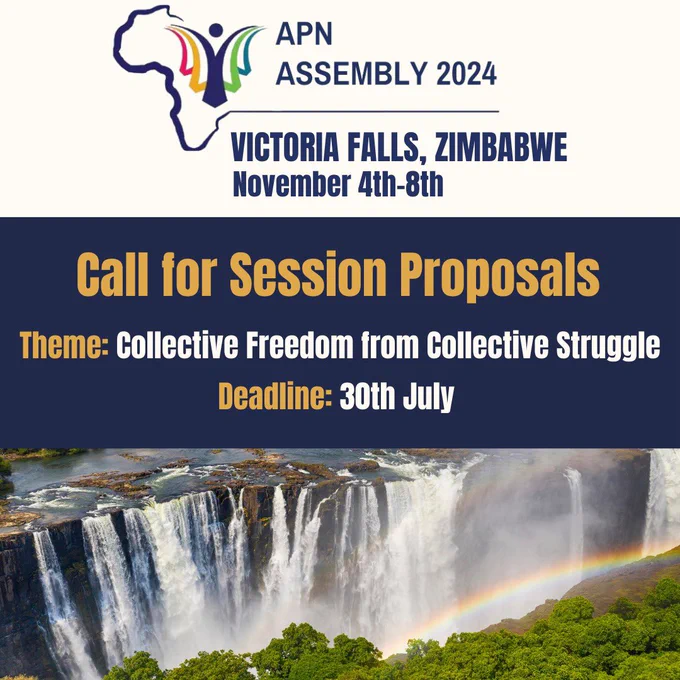 APN ASSEMBLY 2024

VICTORIA FALLS, ZIMBABWE
November 4th-8th

Call for Session Proposals

Theme: Collective Freedom from Collective Struggle

Deadline: 30th July